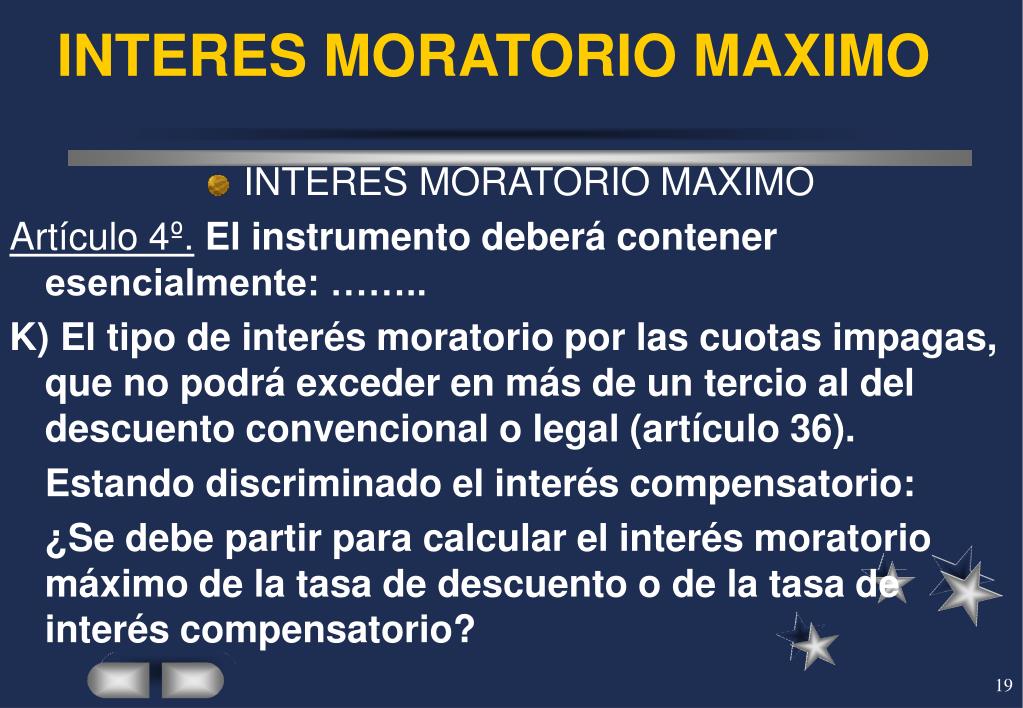 INTERES MORATORIO MAXIMO

INTERES MORATORIO MAXIMO

Artículo 4º. El instrumento deberá contener esencialmente: ……..

K) El tipo de interés moratorio por las cuotas impagas, que no podrá exceder en más de un tercio al del descuento convencional o legal (artículo 36).

Estando discriminado el interés compensatorio:

¿Se debe partir para calcular el interés moratorio máximo de la tasa de descuento o de la tasa de interés compensatorio?

19